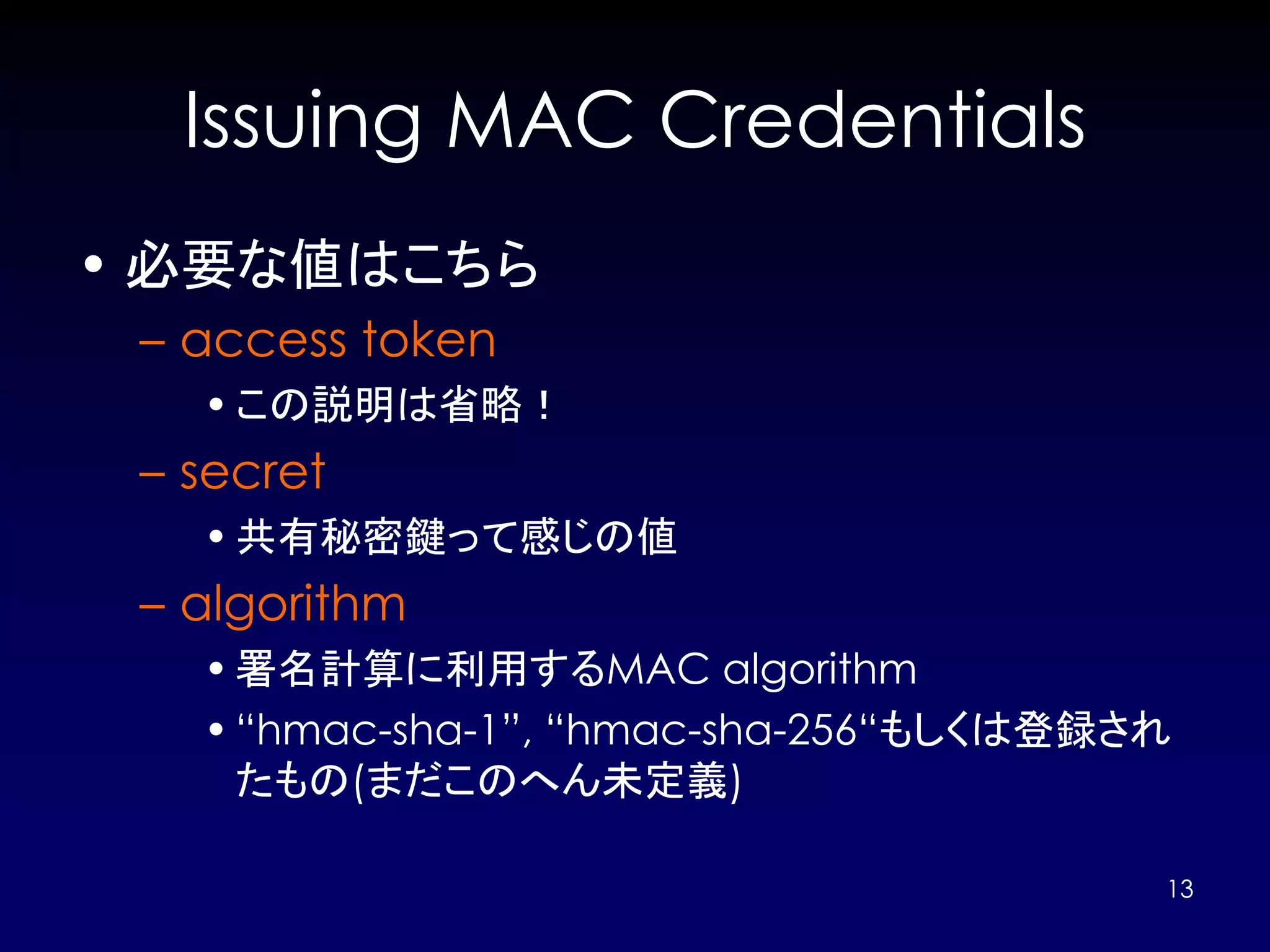 Issuing MAC Credentials

• 必要な値はこちら
– access token
• この説明は省略！
– secret
• 共有秘密鍵って感じの値
– algorithm
• 署名計算に利用するMAC algorithm
• “hmac-sha-1”, “hmac-sha-256“もしくは登録されたもの(まだこのへん未定義)

13